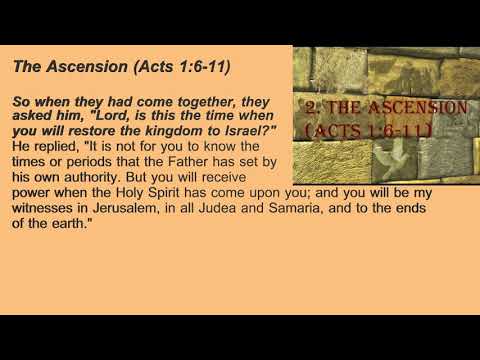 The Ascension (Acts 1:6-11)

So when they had come together, they asked him, "Lord, is this the time when you will restore the kingdom to Israel?" He replied, "It is not for you to know the times or periods that the Father has set by his own authority. But you will receive power when the Holy Spirit has come upon you; and you will be my witnesses in Jerusalem, in all Judea and Samaria, and to the ends of the earth."

2. THE ASCENSION (ACTS 1:6-11)